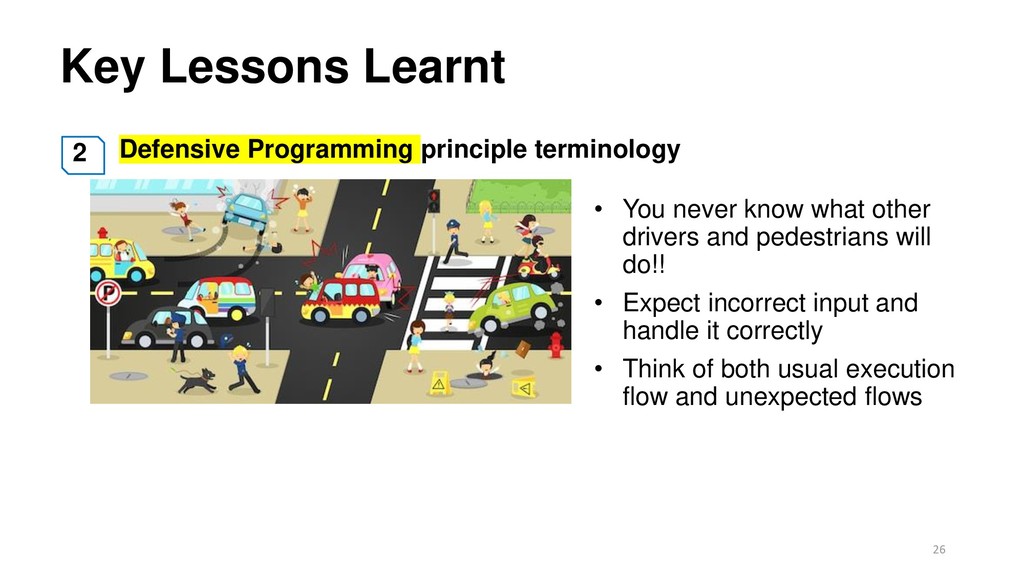 Key Lessons Learnt

2

Defensive Programming principle terminology

P

• You never know what other drivers and pedestrians will do!!
• Expect incorrect input and handle it correctly
• Think of both usual execution flow and unexpected flows

26